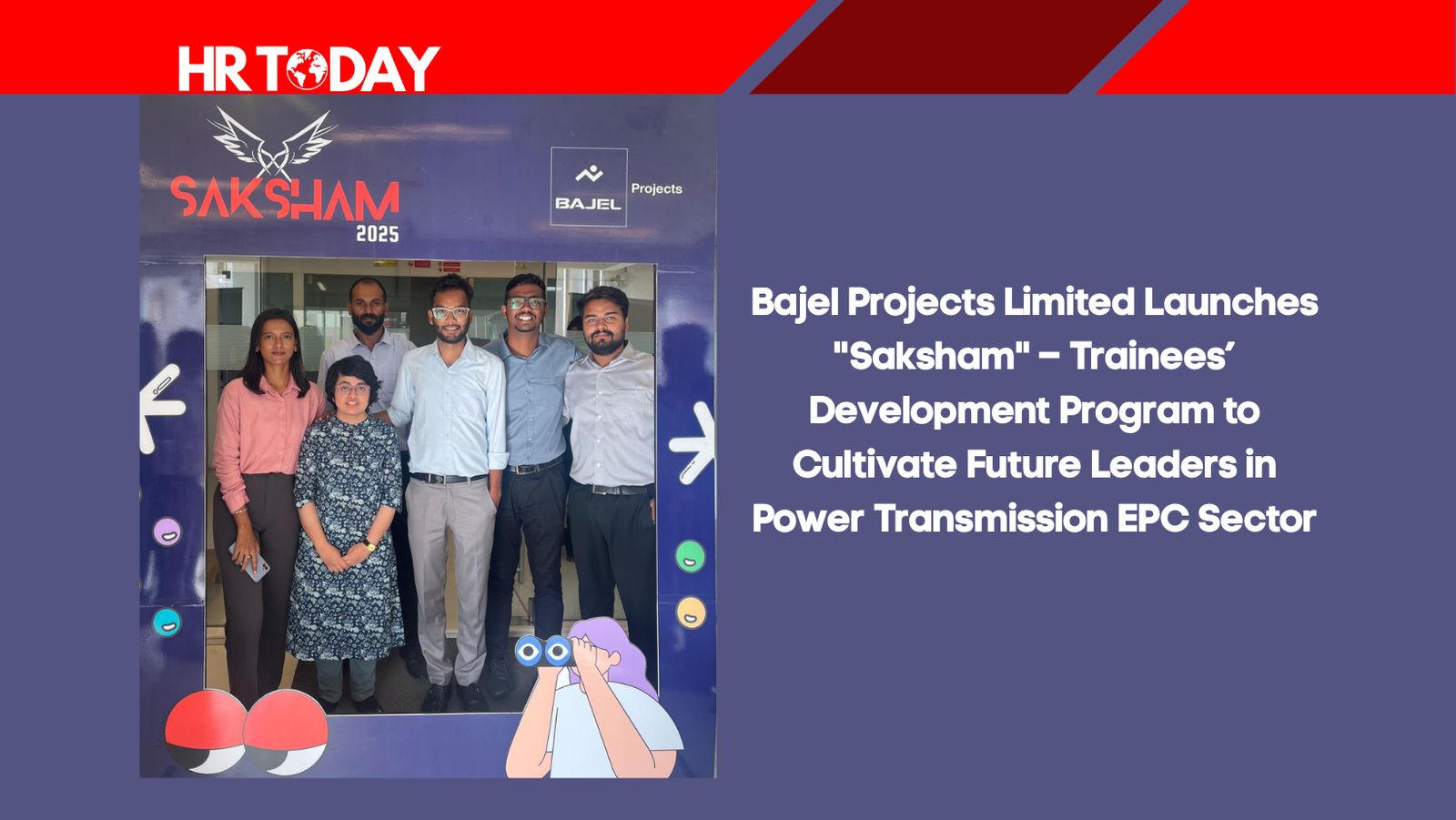 HR TODAY

SAKSHAM
2025

BAJEL Projects

Bajel Projects Limited Launches "Saksham" – Trainees' Development Program to Cultivate Future Leaders in Power Transmission EPC Sector